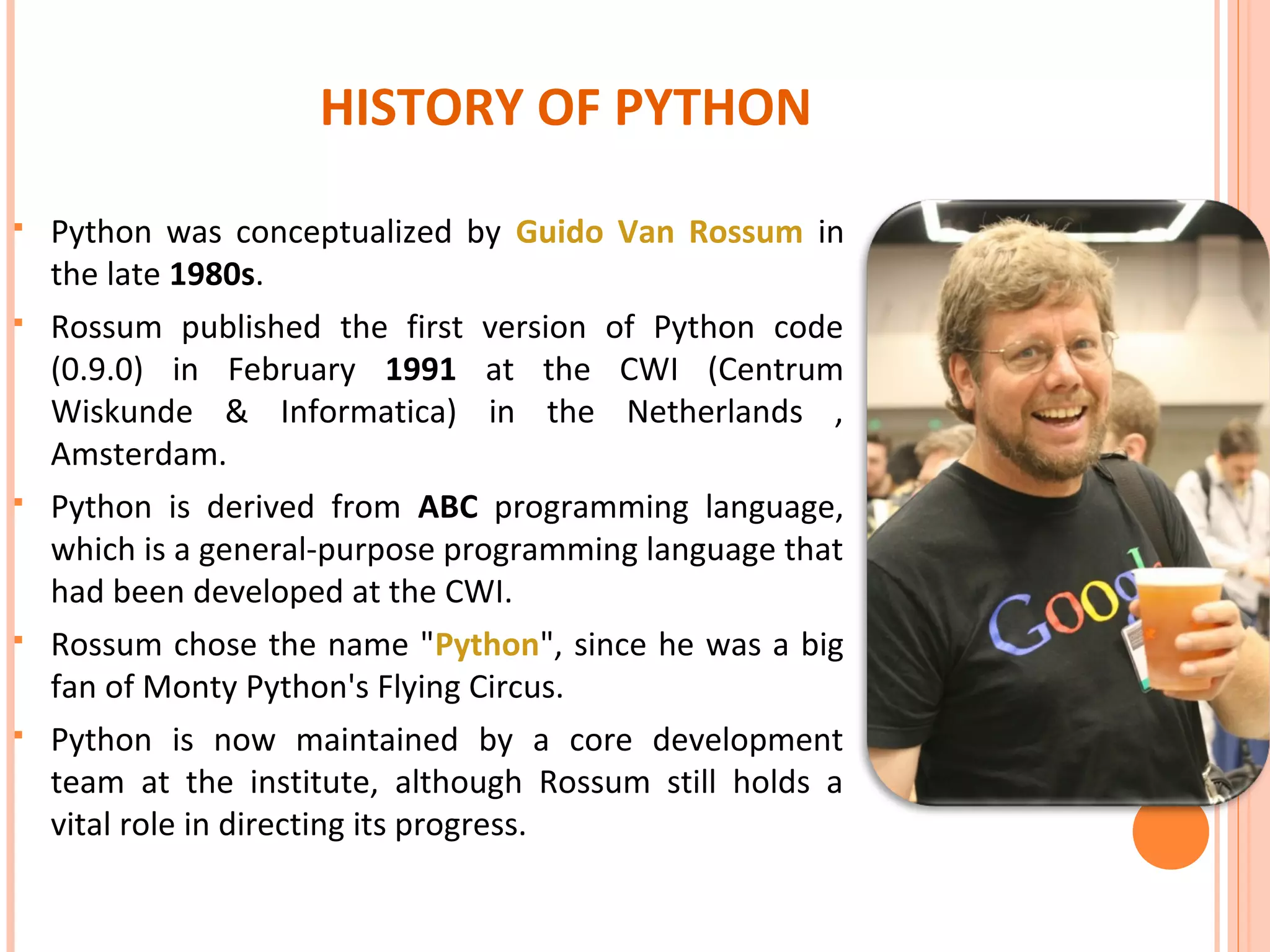 HISTORY OF PYTHON

Python was conceptualized by Guido Van Rossum in the late 1980s.

Rossum published the first version of Python code (0.9.0) in February 1991 at the CWI (Centrum Wiskunde & Informatica) in the Netherlands , Amsterdam.

Python is derived from ABC programming language, which is a general-purpose programming language that had been developed at the CWI.

Rossum chose the name "Python", since he was a big fan of Monty Python's Flying Circus.

Python is now maintained by a core development team at the institute, although Rossum still holds a vital role in directing its progress.

Goog